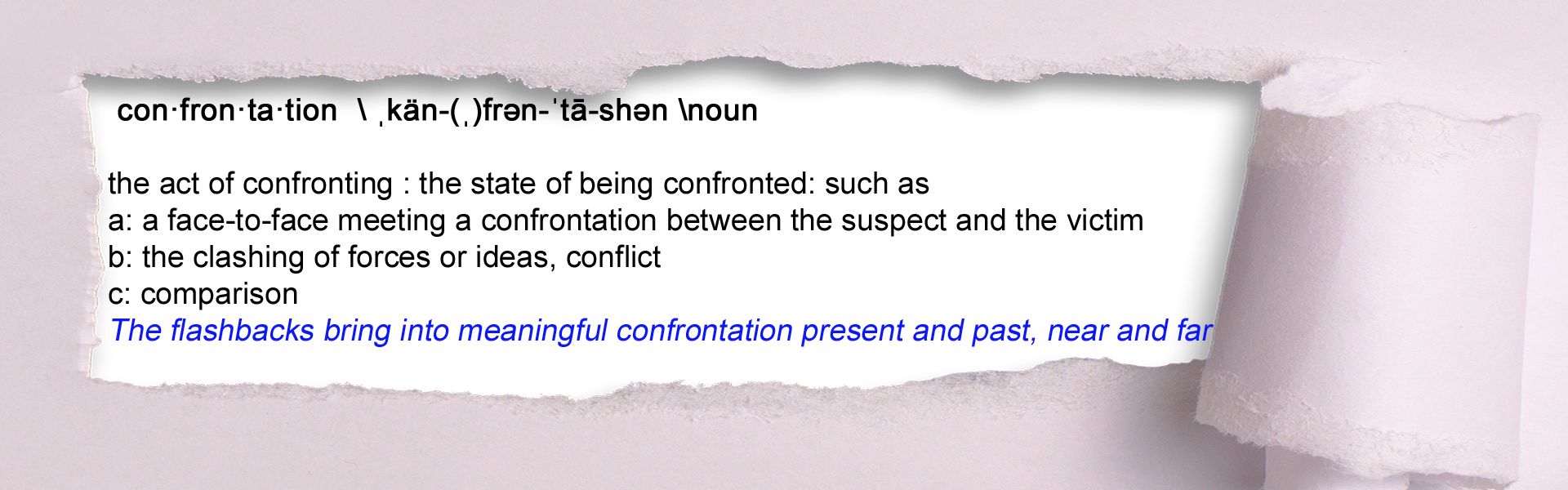 con·fron·ta·tion \ ˌkän-(ˌ)frən-ˈtā-shən \noun

the act of confronting : the state of being confronted: such as
a: a face-to-face meeting a confrontation between the suspect and the victim
b: the clashing of forces or ideas, conflict
c: comparison
The flashbacks bring into meaningful confrontation present and past, near and far